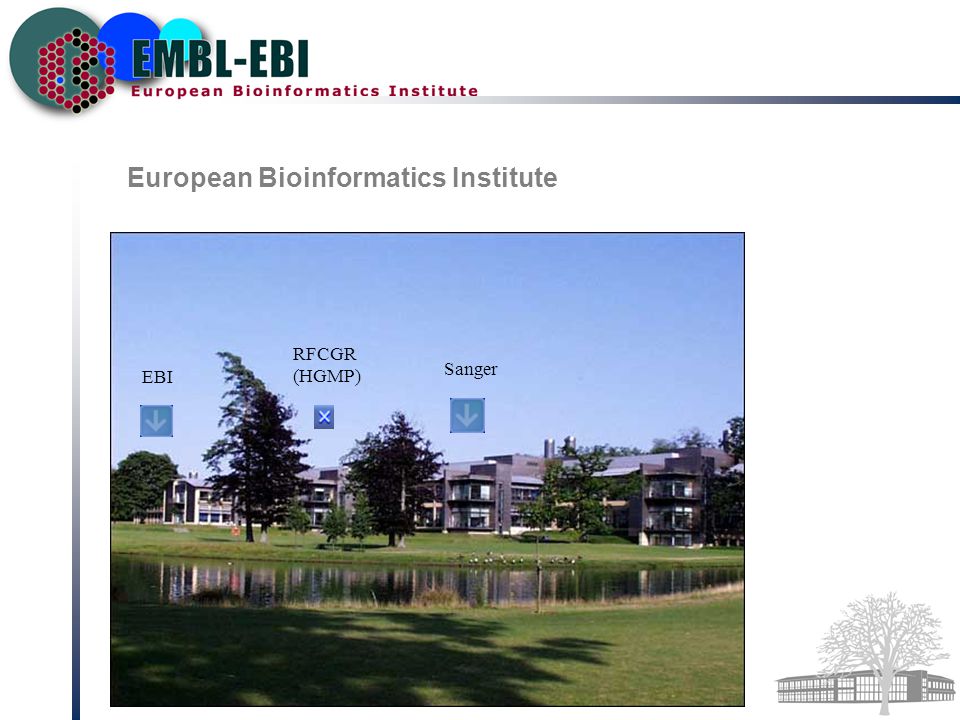 EMBL-EBI
European Bioinformatics Institute

European Bioinformatics Institute

EBI

RFCGR
(HGMP)

Sanger